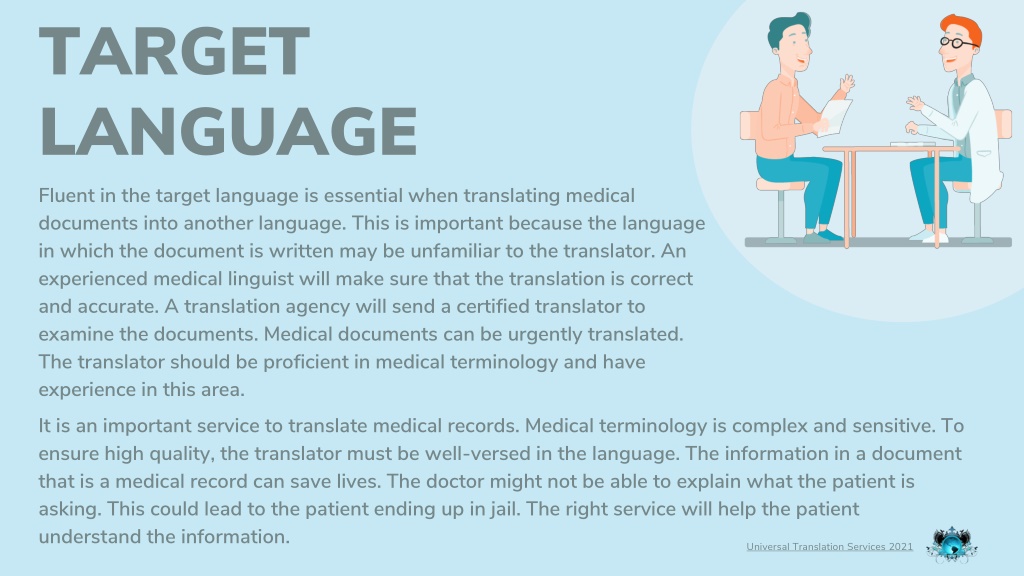 TARGET LANGUAGE

Fluent in the target language is essential when translating medical documents into another language. This is important because the language in which the document is written may be unfamiliar to the translator. An experienced medical linguist will make sure that the translation is correct and accurate. A translation agency will send a certified translator to examine the documents. Medical documents can be urgently translated. The translator should be proficient in medical terminology and have experience in this area.

It is an important service to translate medical records. Medical terminology is complex and sensitive. To ensure high quality, the translator must be well-versed in the language. The information in a document that is a medical record can save lives. The doctor might not be able to explain what the patient is asking. This could lead to the patient ending up in jail. The right service will help the patient understand the information.

Universal Translation Services 2021